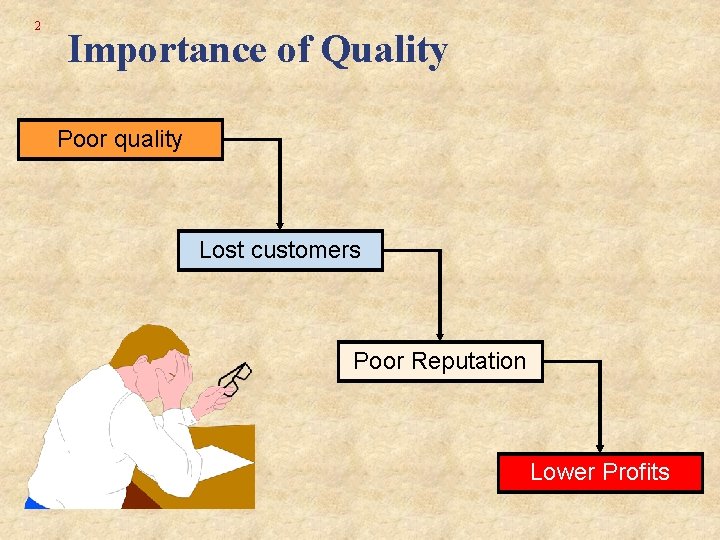 2

Importance of Quality

Poor quality

Lost customers

Poor Reputation

Lower Profits